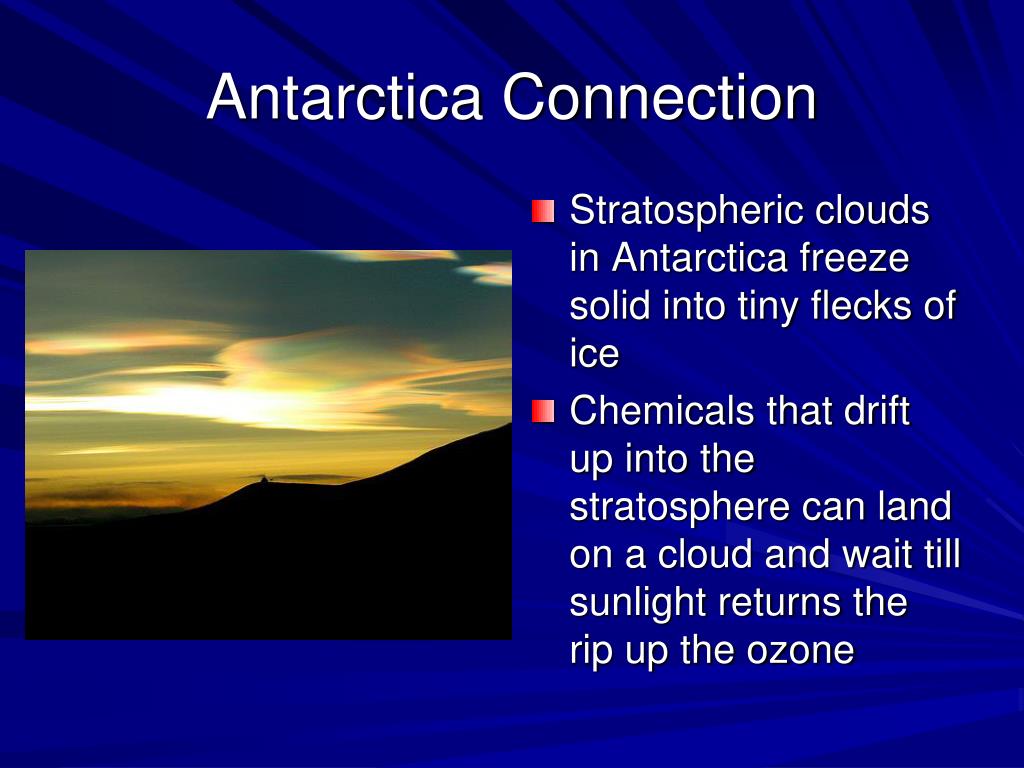 Antarctica Connection

Stratospheric clouds in Antarctica freeze solid into tiny flecks of ice

Chemicals that drift up into the stratosphere can land on a cloud and wait till sunlight returns the rip up the ozone